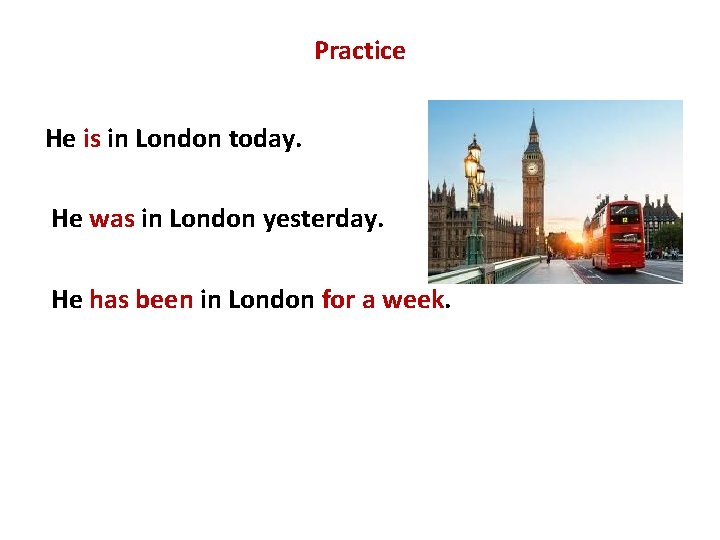 Practice

He is in London today.

He was in London yesterday.

He has been in London for a week.